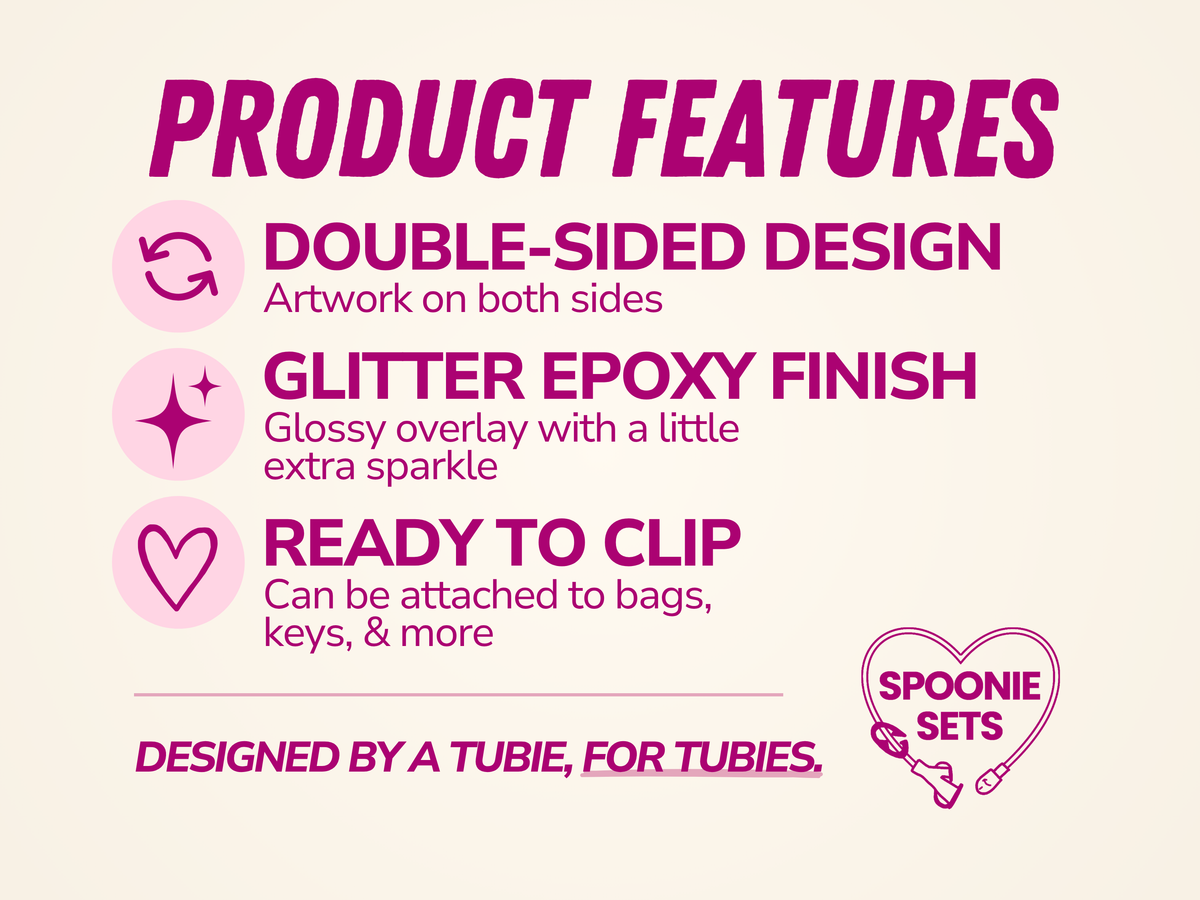 PRODUCT FEATURES

DOUBLE-SIDED DESIGN
Artwork on both sides

GLITTER EPOXY FINISH
Glossy overlay with a little extra sparkle

READY TO CLIP
Can be attached to bags, keys, & more

DESIGNED BY A TUBIE, FOR TUBIES.

SPOONIE SETS